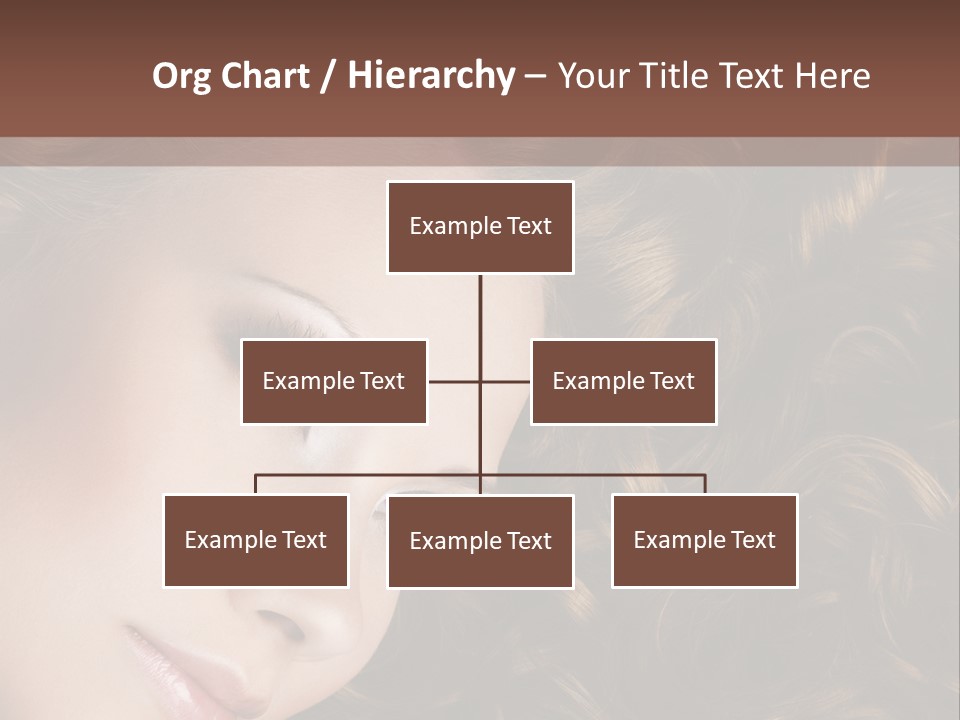 Org Chart / Hierarchy – Your Title Text Here

Example Text

Example Text

Example Text

Example Text

Example Text

Example Text